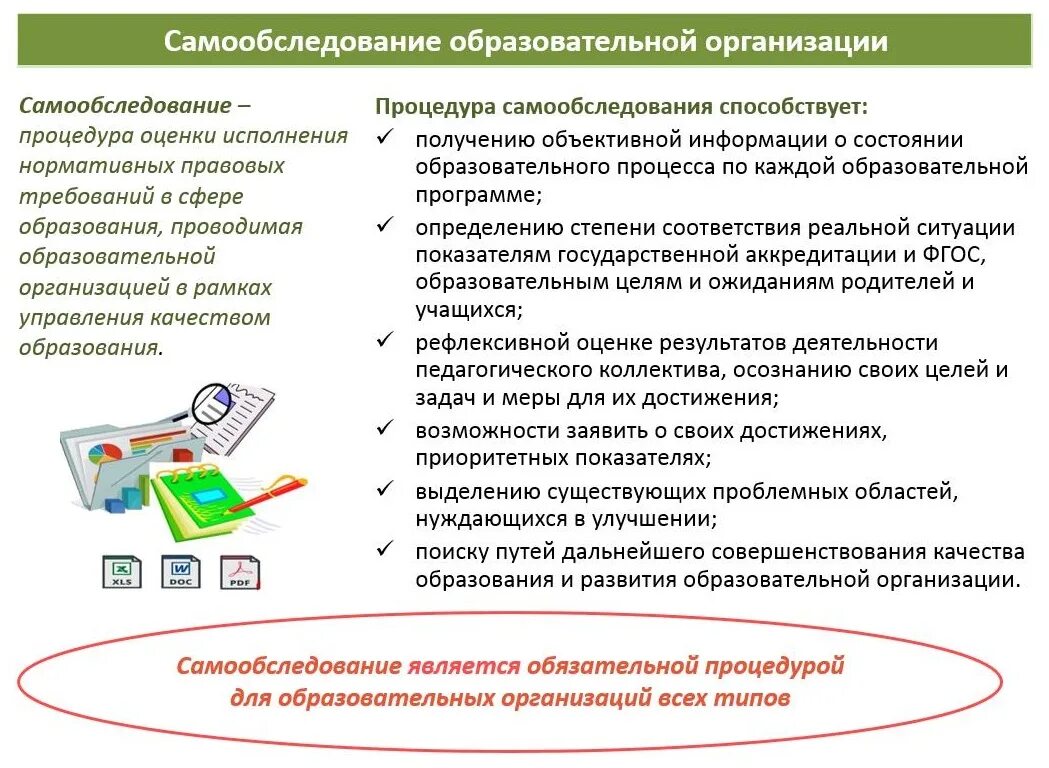 Самообследование образовательной организации

Самообследование – процедура оценки исполнения нормативных правовых требований в сфере образования, проводимая образовательной организацией в рамках управления качеством образования.

XLS DOC PDF

Процедура самообследования способствует:
✓ получению объективной информации о состоянии образовательного процесса по каждой образовательной программе;
✓ определению степени соответствия реальной ситуации показателям государственной аккредитации и ФГОС, образовательным целям и ожиданиям родителей и учащихся;
✓ рефлексивной оценке результатов деятельности педагогического коллектива, осознанию своих целей и задач и меры для их достижения;
✓ возможности заявить о своих достижениях, приоритетных показателях;
✓ выделению существующих проблемных областей, нуждающихся в улучшении;
✓ поиску путей дальнейшего совершенствования качества образования и развития образовательной организации.

Самообследование является обязательной процедурой для образовательных организаций всех типов